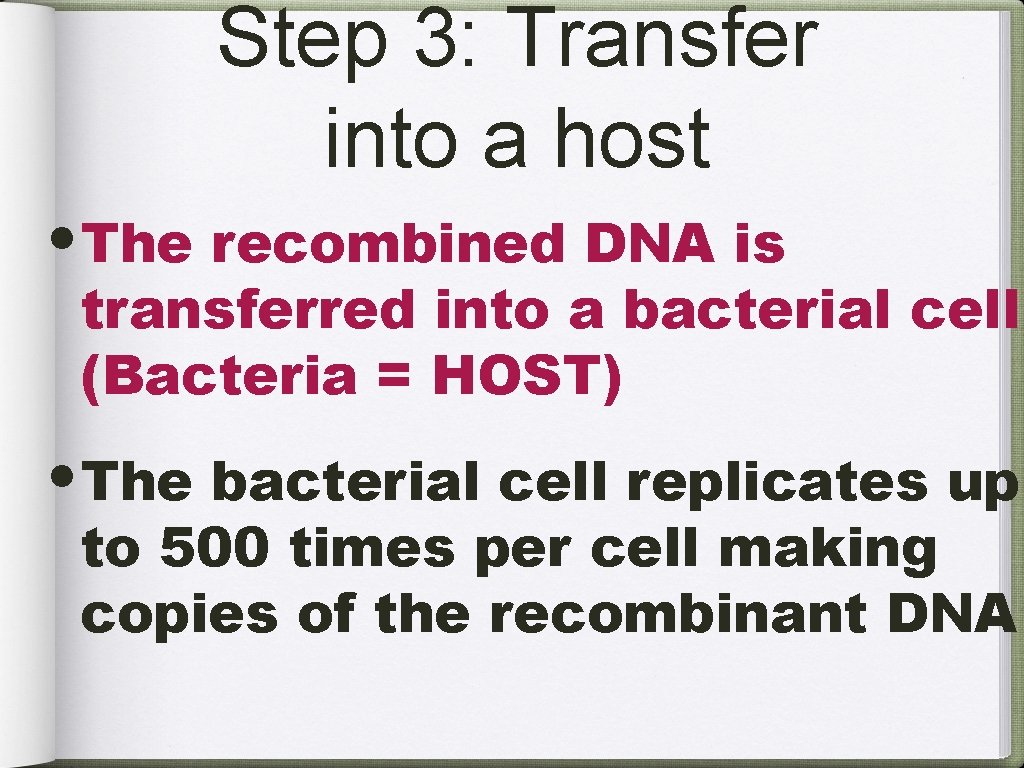 Step 3: Transfer into a host

• The recombined DNA is transferred into a bacterial cell (Bacteria = HOST)

• The bacterial cell replicates up to 500 times per cell making copies of the recombinant DNA